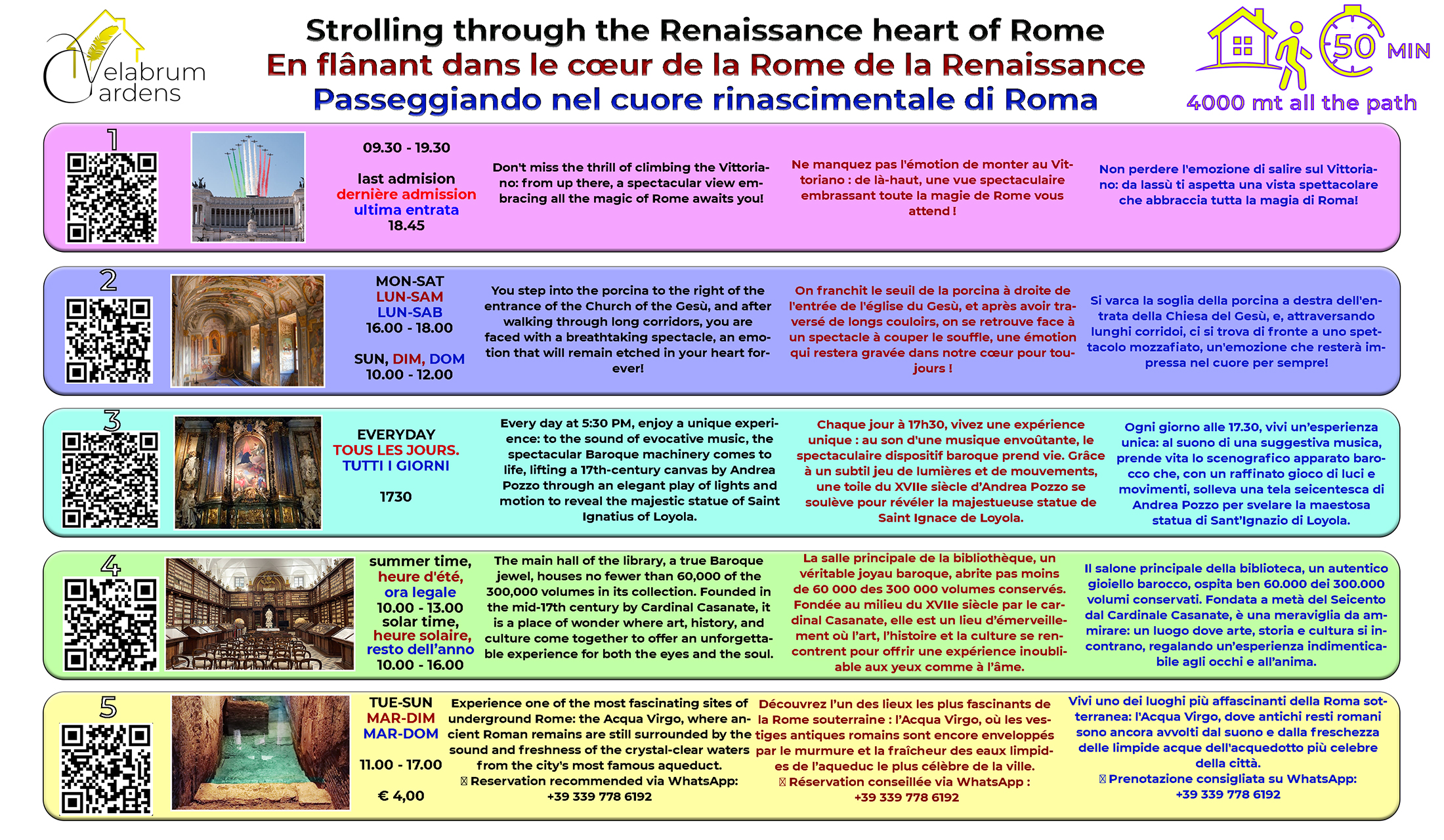 Velabrum Gardens

Strolling through the Renaissance heart of Rome
En flânant dans le cœur de la Rome de la Renaissance
Passeggiando nel cuore rinascimentale di Roma

50 MIN
4000 mt all the path

1

09.30 - 19.30

last admision
dernière admission
ultima entrata
18.45

Don't miss the thrill of climbing the Vittoriano: from up there, a spectacular view embracing all the magic of Rome awaits you!

Ne manquez pas l'émotion de monter au Vittoriano : de là-haut, une vue spectaculaire embrassant toute la magie de Rome vous attend !

Non perdere l'emozione di salire sul Vittoriano: da lassù ti aspetta una vista spettacolare che abbraccia tutta la magia di Roma!

2

MON-SAT
LUN-SAM
LUN-SAB
16.00 - 18.00

SUN, DIM, DOM
10.00 - 12.00

You step into the porcina to the right of the entrance of the Church of the Gesù, and after walking through long corridors, you are faced with a breathtaking spectacle, an emotion that will remain etched in your heart forever!

On franchit le seuil de la porcina à droite de l'entrée de l'église du Gesù, et après avoir traversé de longs couloirs, on se retrouve face à un spectacle à couper le souffle, une émotion qui restera gravée dans notre cœur pour toujours !

Si varca la soglia della porcina a destra dell'entrata della Chiesa del Gesù, e, attraversando lunghi corridoi, ci si trova di fronte a uno spettacolo mozzafiato, un'emozione che resterà impressa nel cuore per sempre!

3

EVERYDAY
TOUS LES JOURS.
TUTTI I GIORNI

1730

Every day at 5:30 PM, enjoy a unique experience: to the sound of evocative music, the spectacular Baroque machinery comes to life, lifting a 17th-century canvas by Andrea Pozzo through an elegant play of lights and motion to reveal the majestic statue of Saint Ignatius of Loyola.

Chaque jour à 17h30, vivez une expérience unique : au son d'une musique envoûtante, le spectaculaire dispositif baroque prend vie. Grâce à un subtil jeu de lumières et de mouvements, une toile du XVIIe siècle d'Andrea Pozzo se soulève pour révéler la majestueuse statue de Saint Ignace de Loyola.

Ogni giorno alle 17.30, vivi un'esperienza unica: al suono di una suggestiva musica, prende vita lo scenografico apparato barocco che, con un raffinato gioco di luci e movimenti, solleva una tela seicentesca di Andrea Pozzo per svelare la maestosa statua di Sant'Ignazio di Loyola.

4

summer time,
heure d'été,
ora legale
10.00 - 13.00
solar time,
heure solaire,
resto dell'anno
10.00 - 16.00

The main hall of the library, a true Baroque jewel, houses no fewer than 60,000 of the 300,000 volumes in its collection. Founded in the mid-17th century by Cardinal Casanate, it is a place of wonder where art, history, and culture come together to offer an unforgettable experience for both the eyes and the soul.

La salle principale de la bibliothèque, un véritable joyau baroque, abrite pas moins de 60 000 des 300 000 volumes conservés. Fondée au milieu du XVIIe siècle par le cardinal Casanate, elle est un lieu d'émerveillement où l'art, l'histoire et la culture se rencontrent pour offrir une expérience inoubliable aux yeux comme à l'âme.

Il salone principale della biblioteca, un autentico gioiello barocco, ospita ben 60.000 dei 300.000 volumi conservati. Fondata a metà del Seicento dal Cardinale Casanate, è una meraviglia da ammirare: un luogo dove arte, storia e cultura si incontrano, regalando un'esperienza indimenticabile agli occhi e all'anima.

5

TUE-SUN
MAR-DIM
MAR-DOM

11.00 - 17.00

€ 4,00

Experience one of the most fascinating sites of underground Rome: the Acqua Virgo, where ancient Roman remains are still surrounded by the sound and freshness of the crystal-clear waters from the city's most famous aqueduct.
Reservation recommended via WhatsApp: +39 339 778 6192

Découvrez l'un des lieux les plus fascinants de la Rome souterraine : l'Acqua Virgo, où les vestiges antiques romains sont encore enveloppés par le murmure et la fraîcheur des eaux limpides de l'aqueduc le plus célèbre de la ville.
Réservation conseillée via WhatsApp : +39 339 778 6192

Vivi uno dei luoghi più affascinanti della Roma sotterranea: l'Acqua Virgo, dove antichi resti romani sono ancora avvolti dal suono e dalla freschezza delle limpide acque dell'acquedotto più celebre della città.
Prenotazione consigliata su WhatsApp: +39 339 778 6192